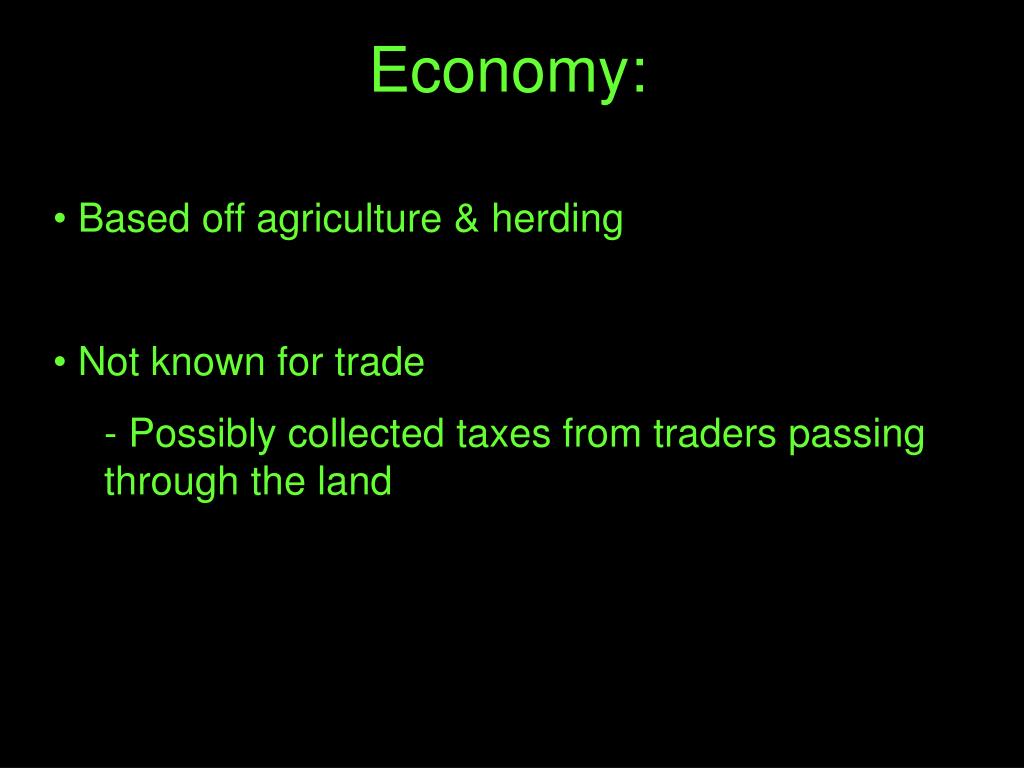 Economy:

• Based off agriculture & herding

• Not known for trade

- Possibly collected taxes from traders passing through the land